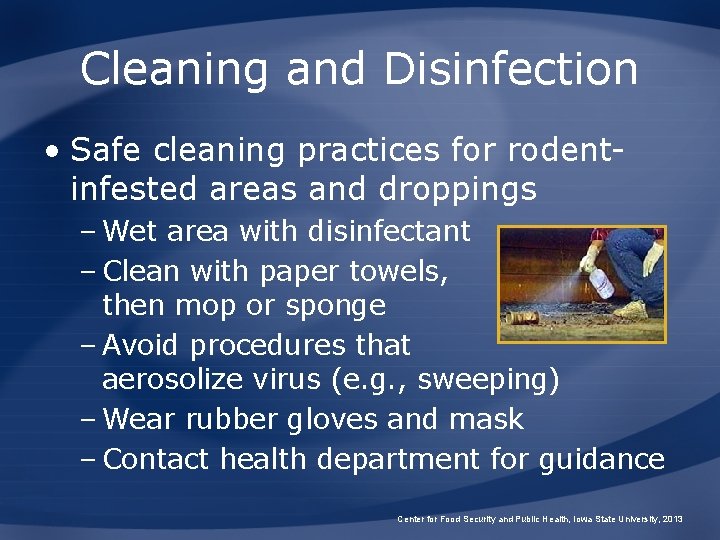 Cleaning and Disinfection

• Safe cleaning practices for rodent-infested areas and droppings
– Wet area with disinfectant
– Clean with paper towels, then mop or sponge
– Avoid procedures that aerosolize virus (e.g., sweeping)
– Wear rubber gloves and mask
– Contact health department for guidance

Center for Food Security and Public Health, Iowa State University, 2013